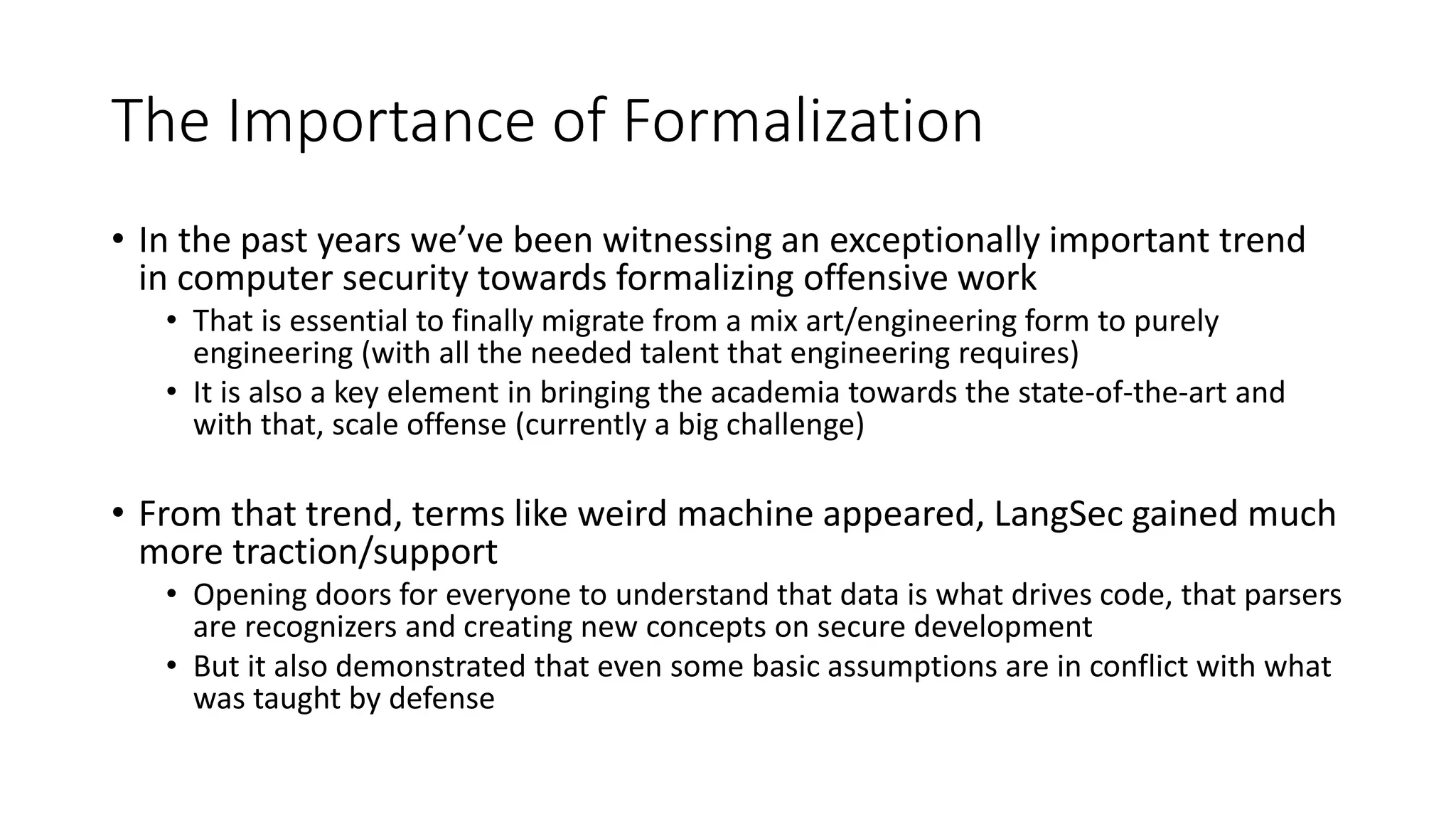 The Importance of Formalization

• In the past years we've been witnessing an exceptionally important trend in computer security towards formalizing offensive work
  • That is essential to finally migrate from a mix art/engineering form to purely engineering (with all the needed talent that engineering requires)
  • It is also a key element in bringing the academia towards the state-of-the-art and with that, scale offense (currently a big challenge)

• From that trend, terms like weird machine appeared, LangSec gained much more traction/support
  • Opening doors for everyone to understand that data is what drives code, that parsers are recognizers and creating new concepts on secure development
  • But it also demonstrated that even some basic assumptions are in conflict with what was taught by defense